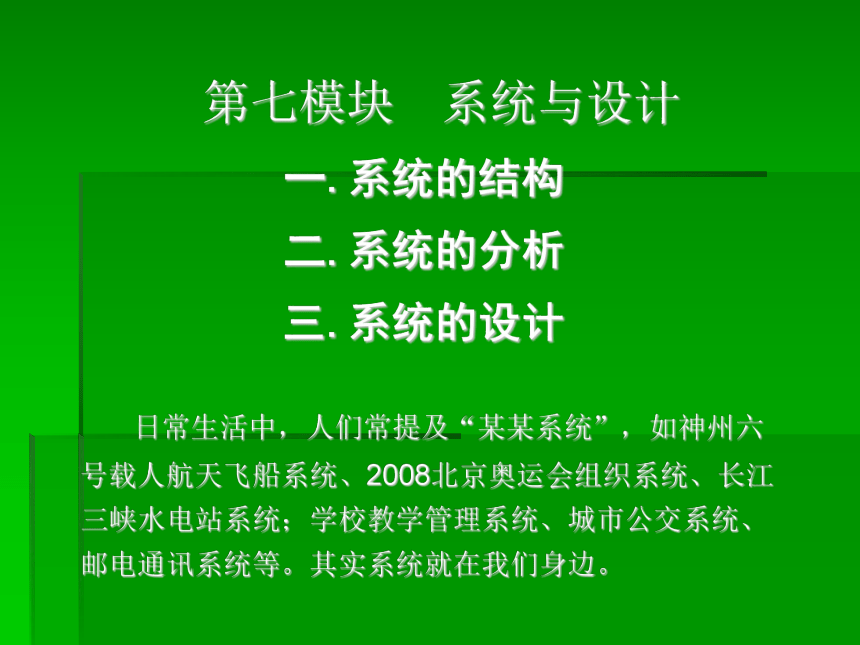 第七模块　系统与设计

一. 系统的结构

二. 系统的分析

三. 系统的设计

日常生活中，人们常提及“某某系统”，如神州六号载人航天飞船系统、2008北京奥运会组织系统、长江三峡水电站系统；学校教学管理系统、城市公交系统、邮电通讯系统等。其实系统就在我们身边。